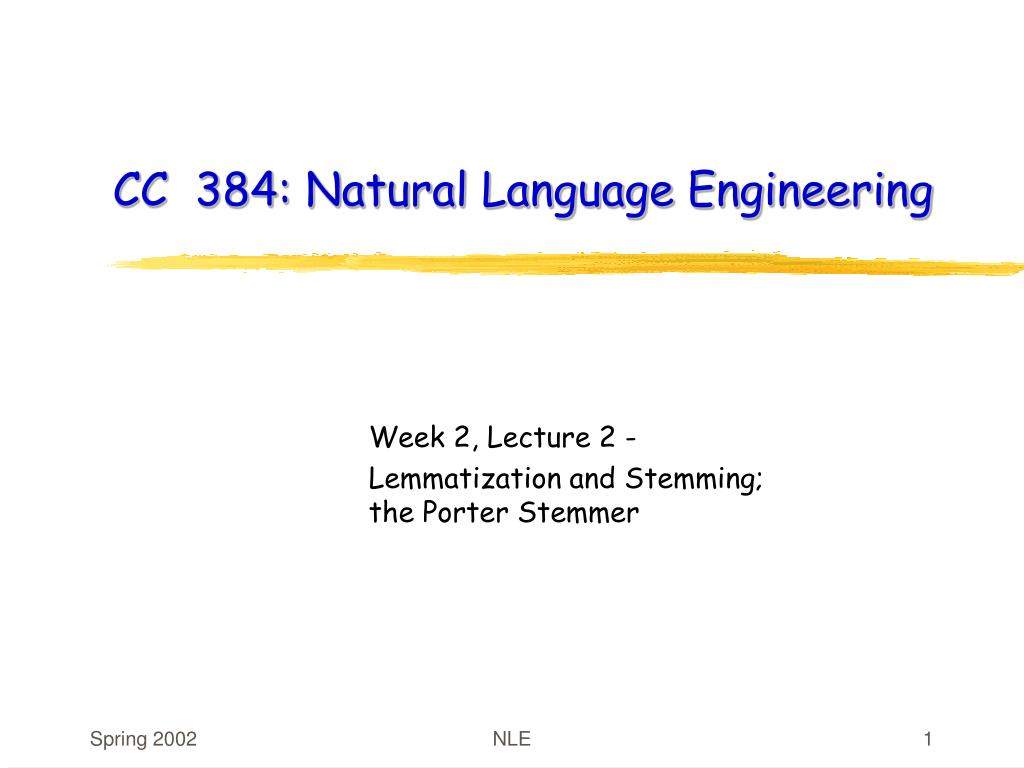 CC 384: Natural Language Engineering

Week 2, Lecture 2 -

Lemmatization and Stemming; the Porter Stemmer

Spring 2002

NLE

1